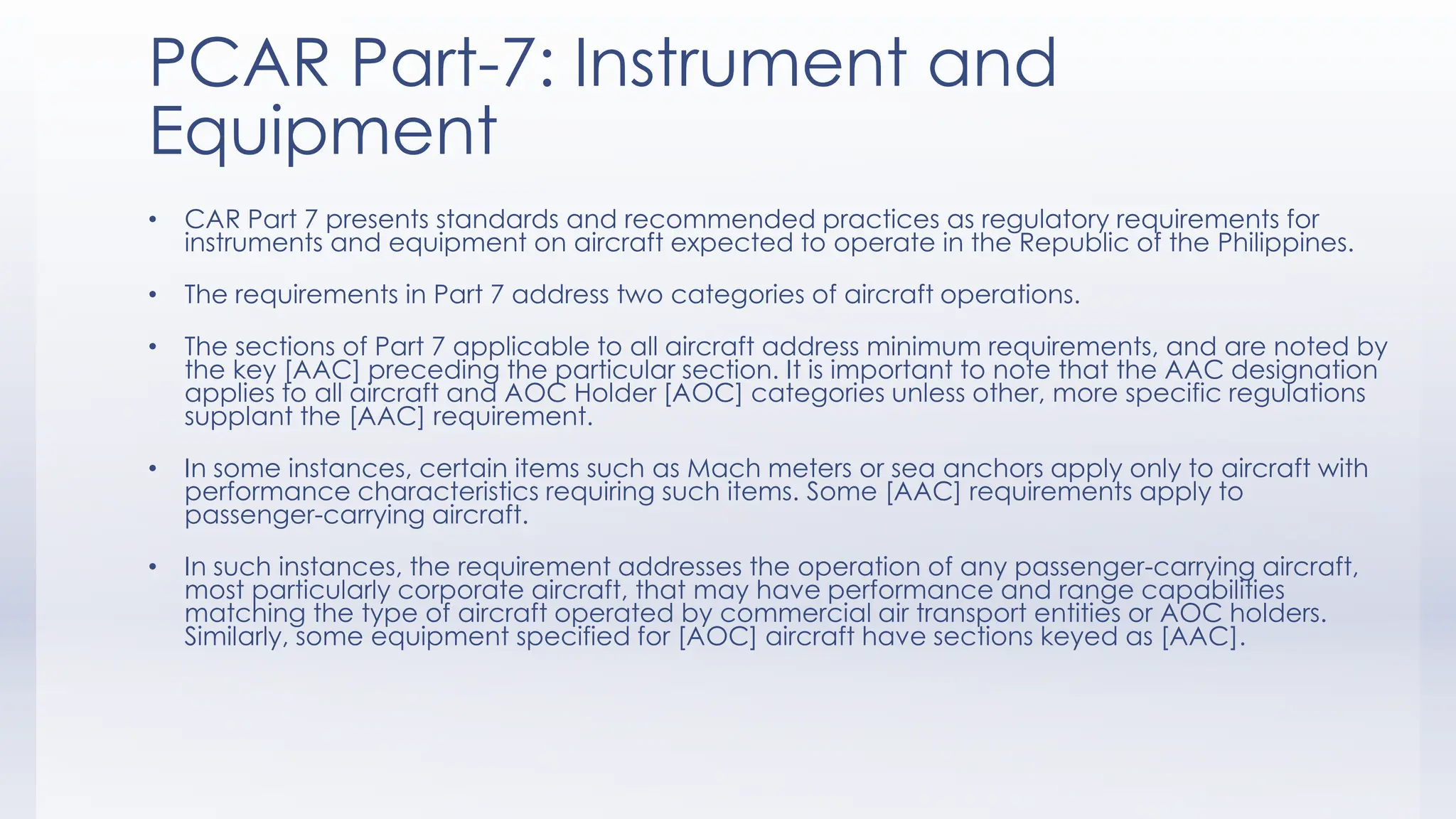 PCAR Part-7: Instrument and Equipment

• CAR Part 7 presents standards and recommended practices as regulatory requirements for instruments and equipment on aircraft expected to operate in the Republic of the Philippines.

• The requirements in Part 7 address two categories of aircraft operations.

• The sections of Part 7 applicable to all aircraft address minimum requirements, and are noted by the key [AAC] preceding the particular section. It is important to note that the AAC designation applies to all aircraft and AOC Holder [AOC] categories unless other, more specific regulations supplant the [AAC] requirement.

• In some instances, certain items such as Mach meters or sea anchors apply only to aircraft with performance characteristics requiring such items. Some [AAC] requirements apply to passenger-carrying aircraft.

• In such instances, the requirement addresses the operation of any passenger-carrying aircraft, most particularly corporate aircraft, that may have performance and range capabilities matching the type of aircraft operated by commercial air transport entities or AOC holders. Similarly, some equipment specified for [AOC] aircraft have sections keyed as [AAC].